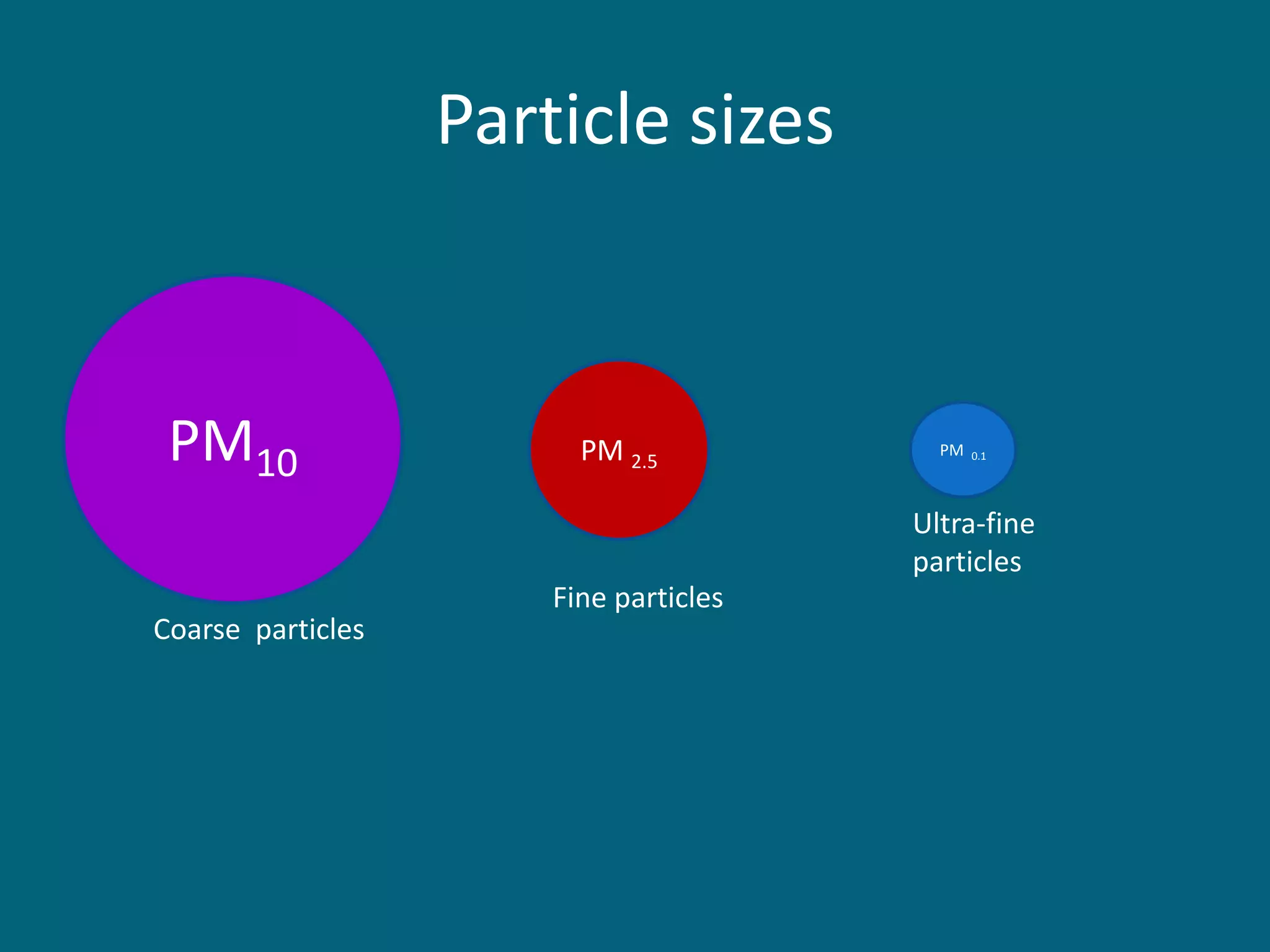 Particle sizes

$PM_{10}$

Coarse particles

$PM_{2.5}$

Fine particles

$PM_{0.1}$

Ultra-fine particles